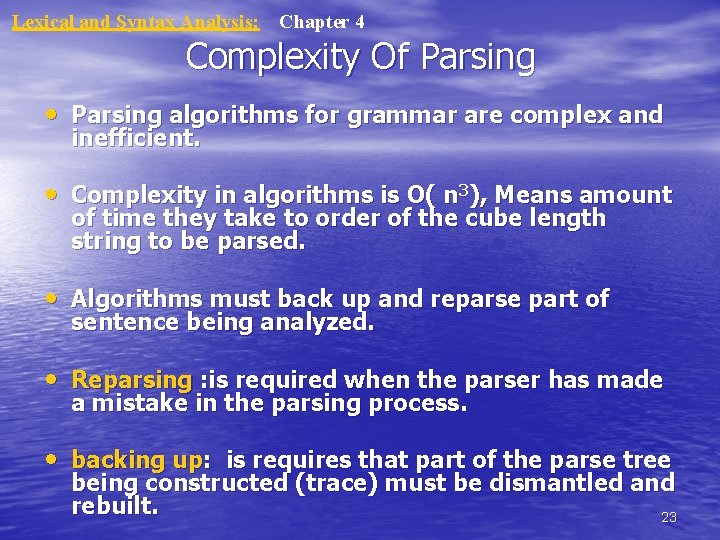 Lexical and Syntax Analysis: Chapter 4

Complexity Of Parsing

• Parsing algorithms for grammar are complex and inefficient.

• Complexity in algorithms is O( $n^3$), Means amount of time they take to order of the cube length string to be parsed.

• Algorithms must back up and reparse part of sentence being analyzed.

• Reparsing :is required when the parser has made a mistake in the parsing process.

• backing up: is requires that part of the parse tree being constructed (trace) must be dismantled and rebuilt.

23